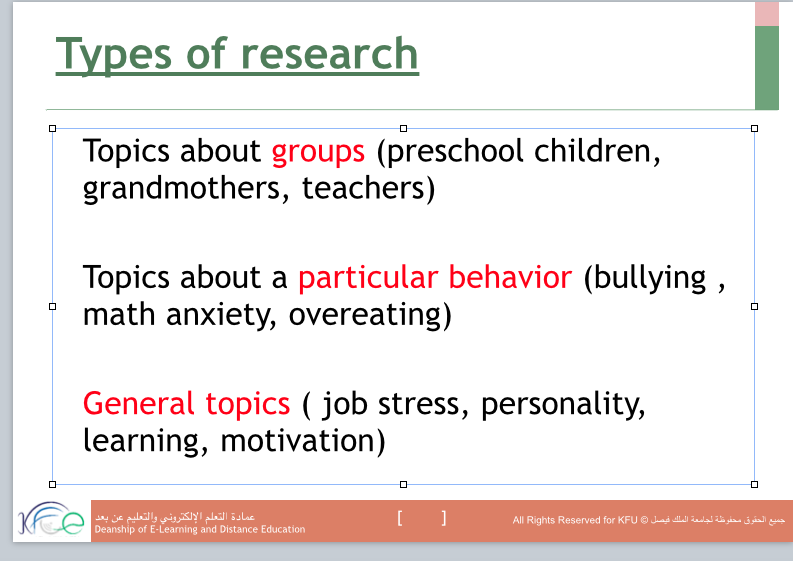 Types of research

Topics about groups (preschool children, grandmothers, teachers)

Topics about a particular behavior (bullying , math anxiety, overeating)

General topics ( job stress, personality, learning, motivation)

KFU عمادة التعلم الإلكتروني والتعليم عن بعد
Deanship of E-Learning and Distance Education

[ ]

All Rights Reserved for KFU © جميع الحقوق محفوظة لجامعة الملك فيصل